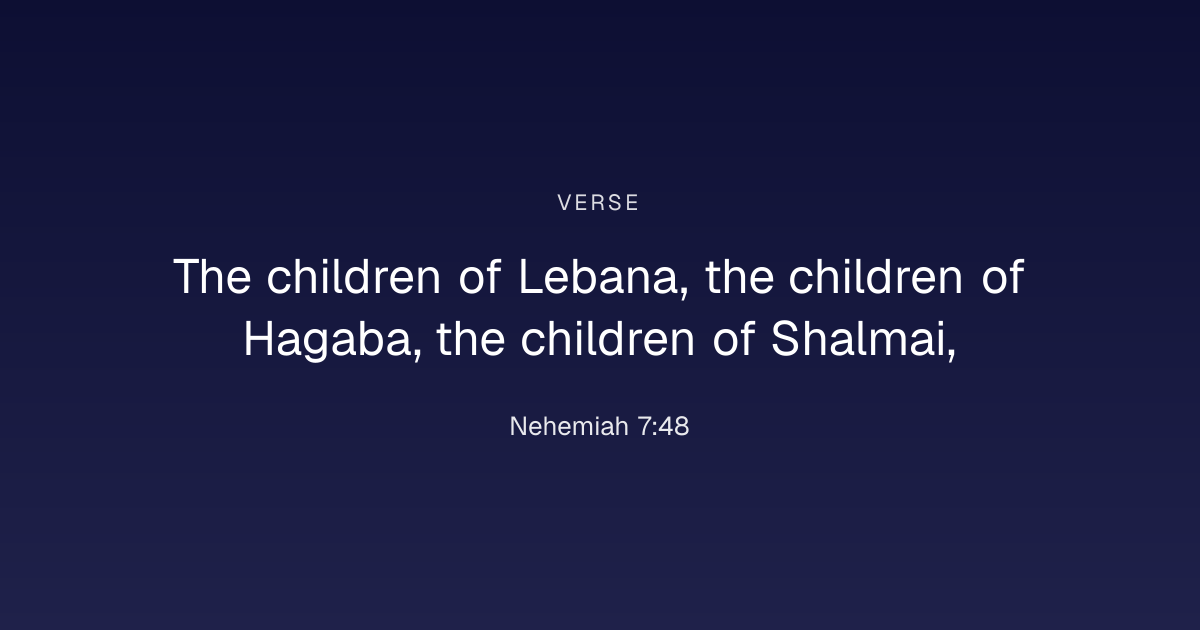 VERSE

The children of Lebana, the children of Hagaba, the children of Shalmai,

Nehemiah 7:48